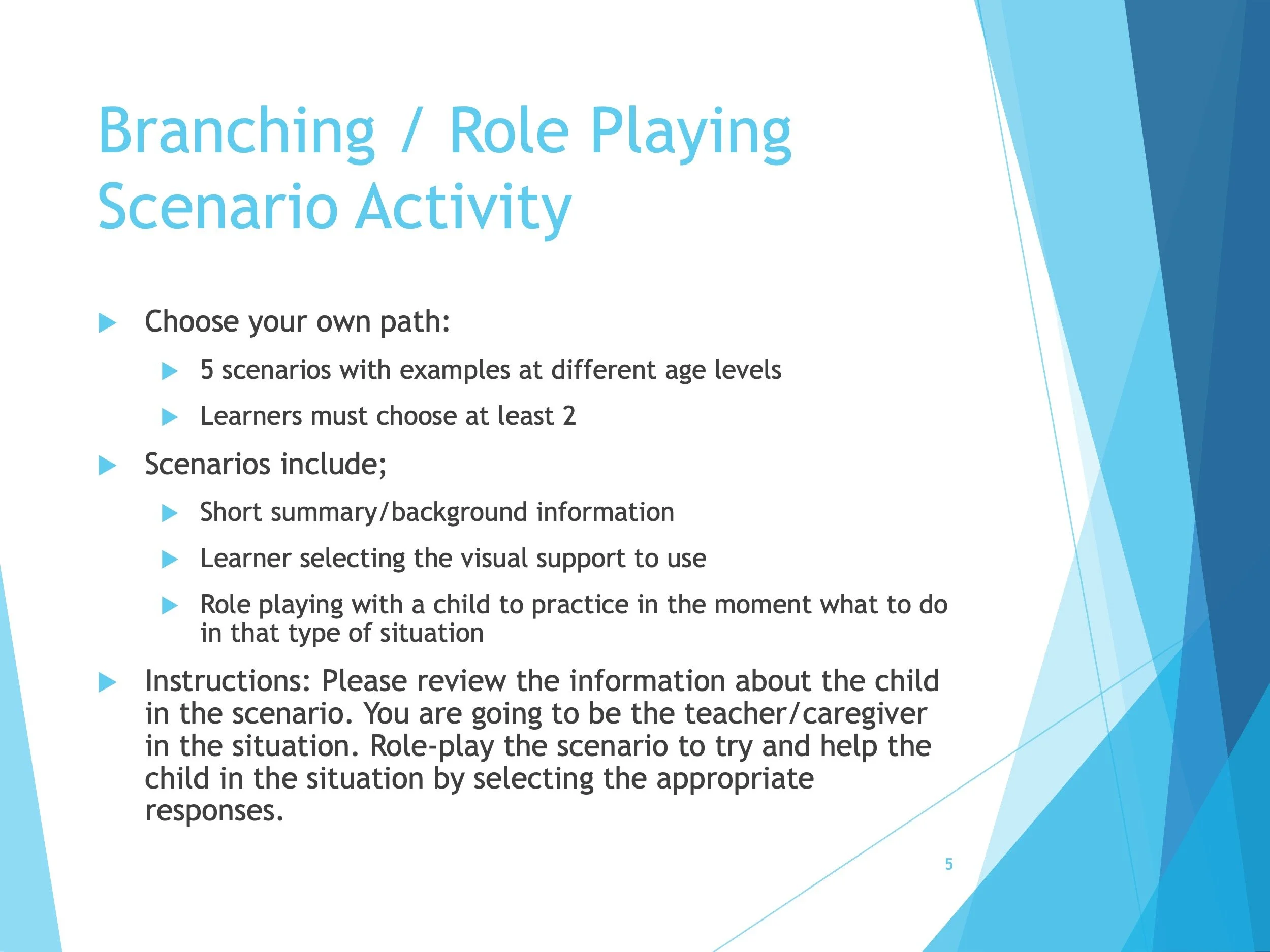 Branching / Role Playing Scenario Activity

Choose your own path:

5 scenarios with examples at different age levels

Learners must choose at least 2

Scenarios include;

Short summary/background information

Learner selecting the visual support to use

Role playing with a child to practice in the moment what to do in that type of situation

Instructions: Please review the information about the child in the scenario. You are going to be the teacher/caregiver in the situation. Role-play the scenario to try and help the child in the situation by selecting the appropriate responses.

5